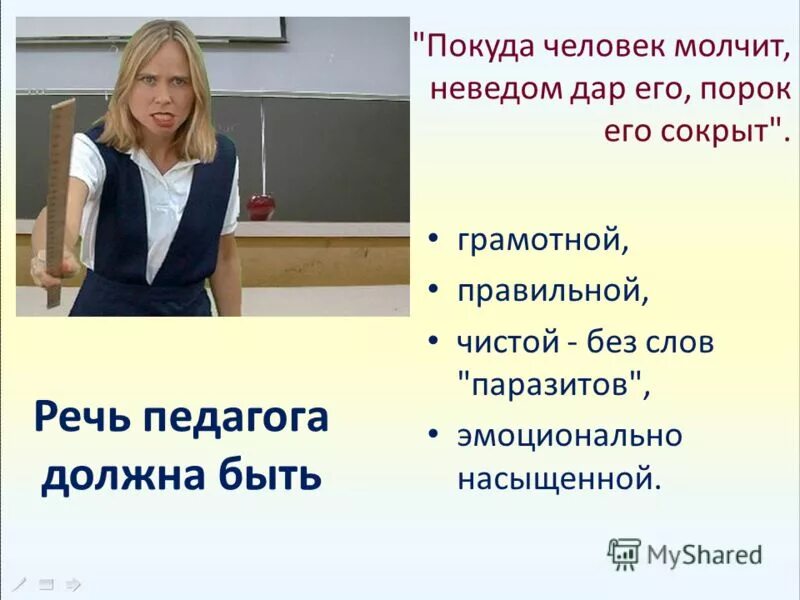 "Покуда человек молчит, неведом дар его, порок его сокрыт".

Речь педагога должна быть

• грамотной,
• правильной,
• чистой - без слов "паразитов",
• эмоционально насыщенной.

MyShared